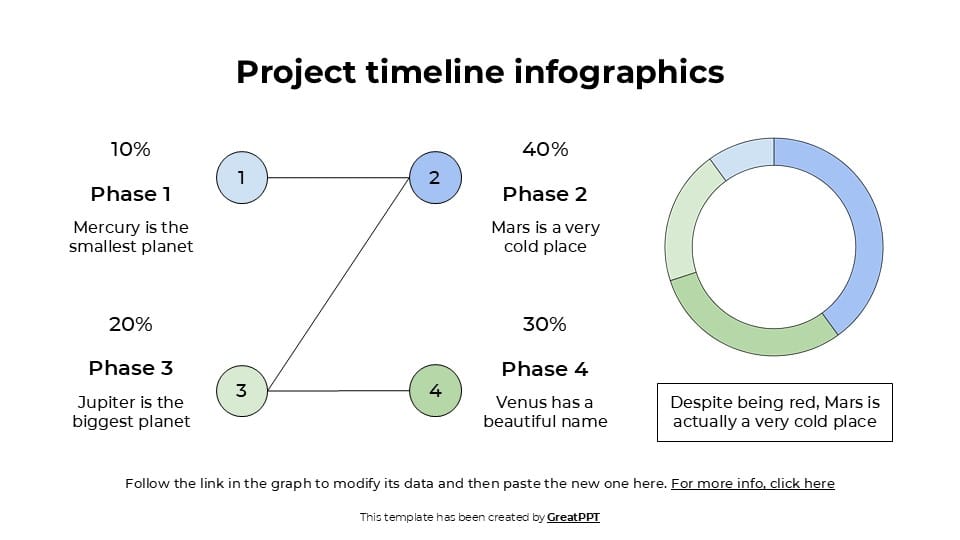 Project timeline infographics

10%

Phase 1

Mercury is the smallest planet

1

2

40%

Phase 2

Mars is a very cold place

20%

Phase 3

Jupiter is the biggest planet

3

4

30%

Phase 4

Venus has a beautiful name

Despite being red, Mars is actually a very cold place

Follow the link in the graph to modify its data and then paste the new one here. For more info, click here

This template has been created by GreatPPT